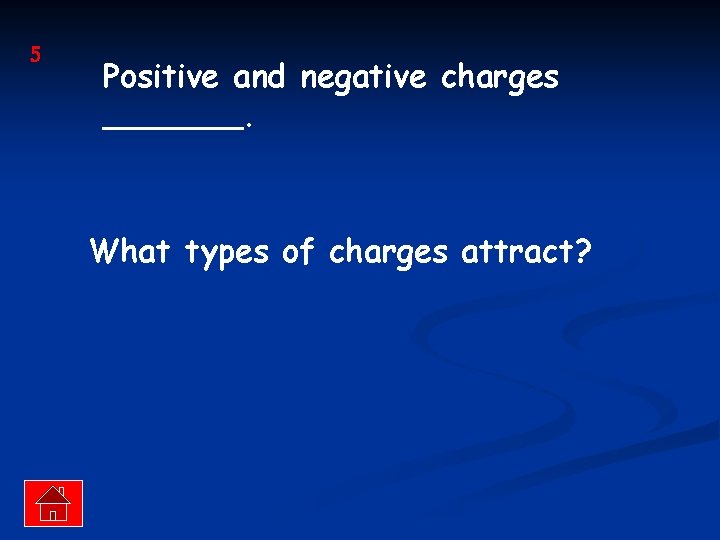 5

Positive and negative charges ________.

What types of charges attract?